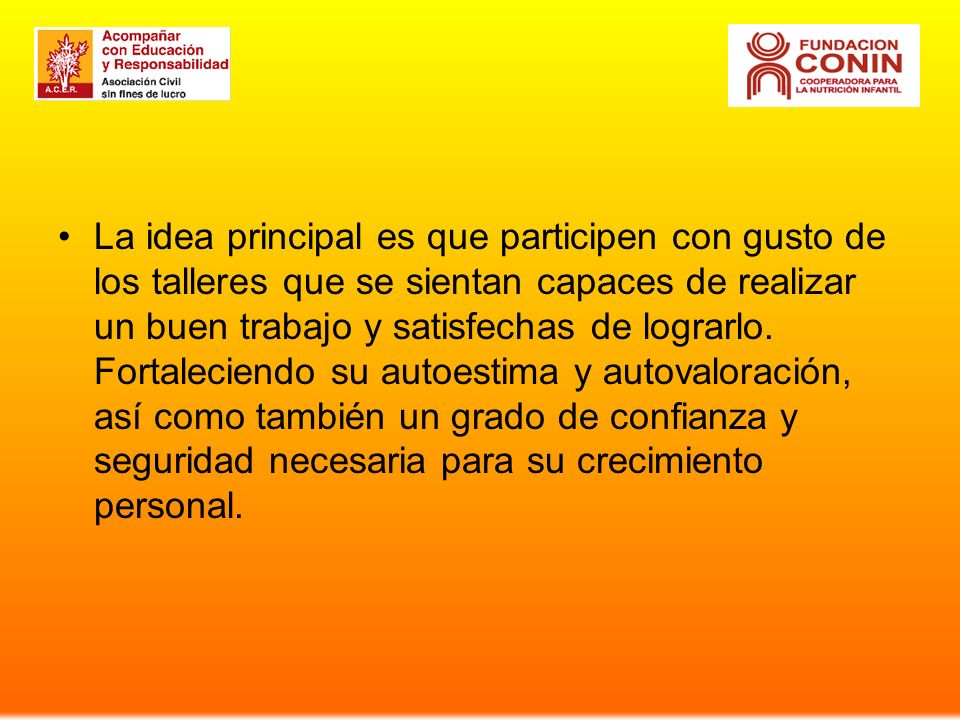 A.C.E.R.
Acompañar con Educación y Responsabilidad
Asociación Civil sin fines de lucro

FUNDACION CONIN
COOPERADORA PARA LA NUTRICIÓN INFANTIL

• La idea principal es que participen con gusto de los talleres que se sientan capaces de realizar un buen trabajo y satisfechas de lograrlo. Fortaleciendo su autoestima y autovaloración, así como también un grado de confianza y seguridad necesaria para su crecimiento personal.